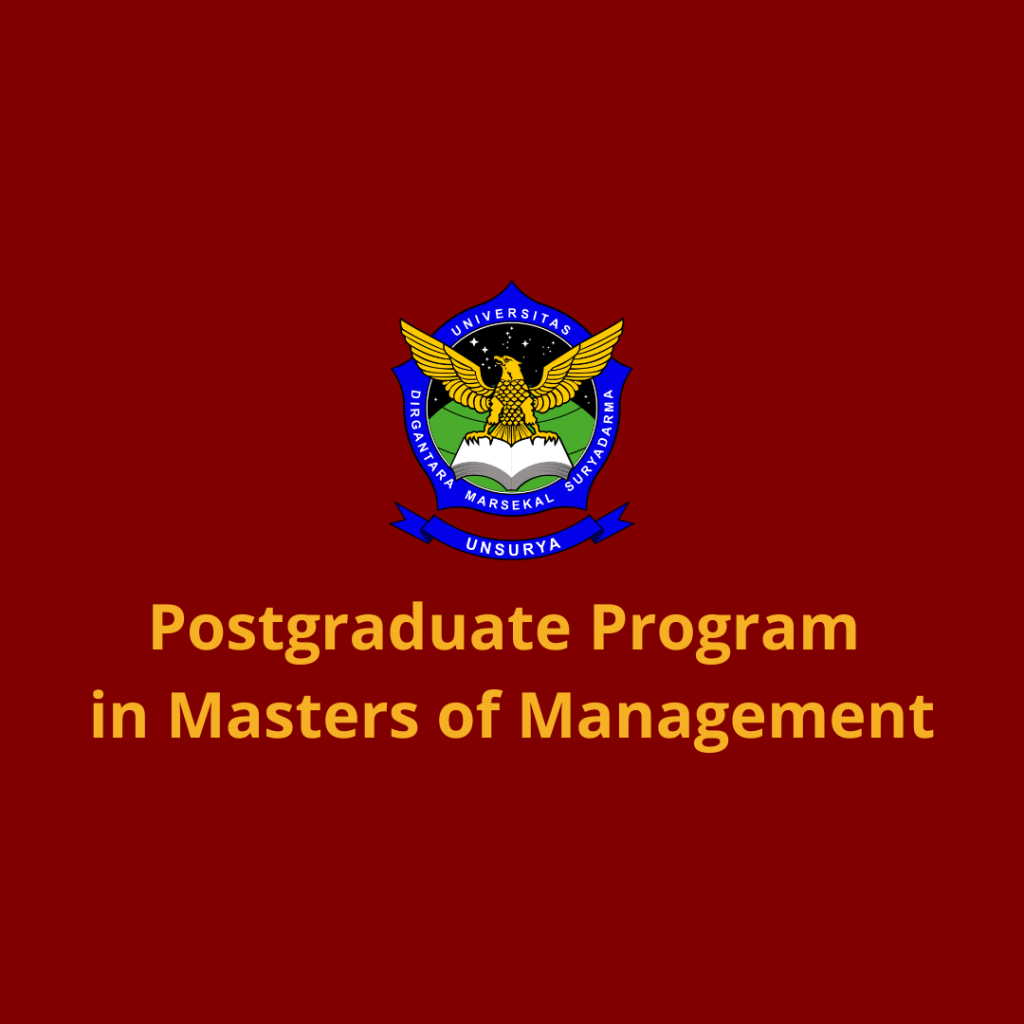 UNIVERSITAS
DIRGANTARA MARSEKAL SURYADARMA
UNSURYA

Postgraduate Program in Masters of Management